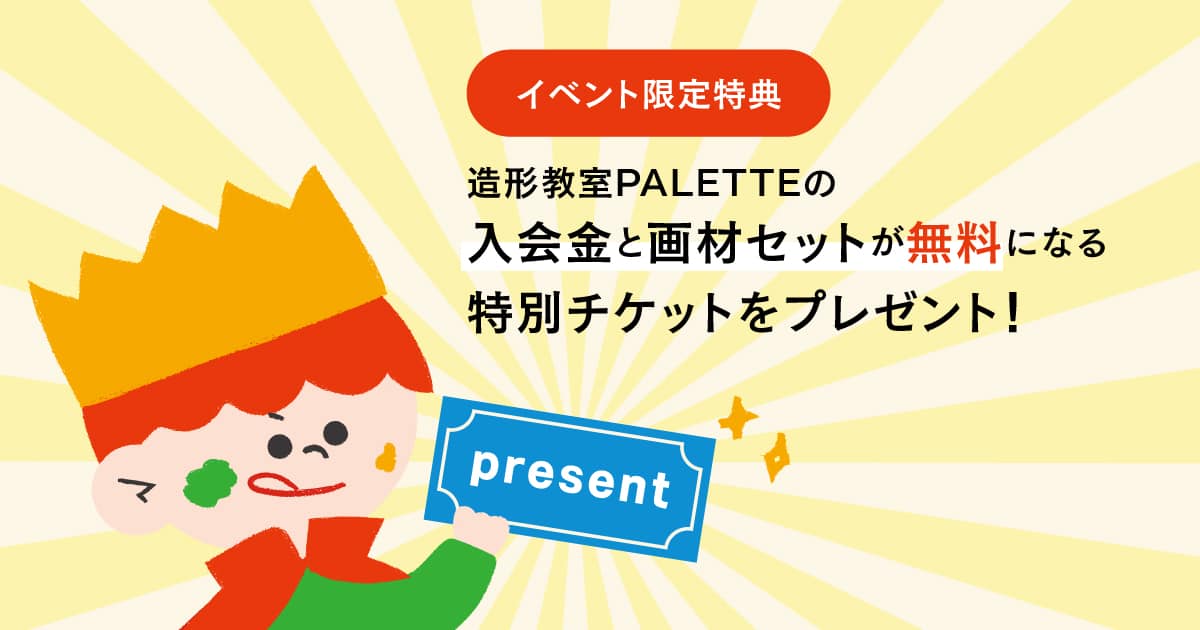 イベント限定特典

造形教室PALETTEの
入会金と画材セットが無料になる
特別チケットをプレゼント!

present